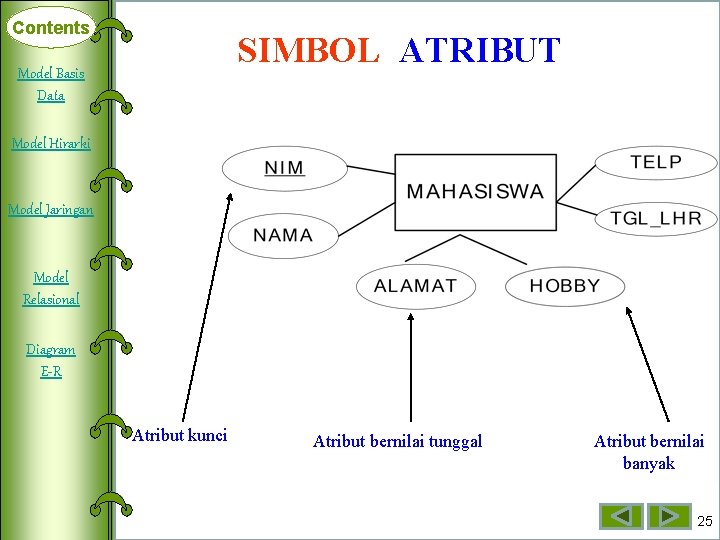 Contents

Model Basis Data

Model Hirarki

Model Jaringan

Model Relasional

Diagram E-R

SIMBOL ATRIBUT

NIM

NAMA

MAHASISWA

TELP

TGL_LHR

ALAMAT

HOBBY

Atribut kunci

Atribut bernilai tunggal

Atribut bernilai banyak

25